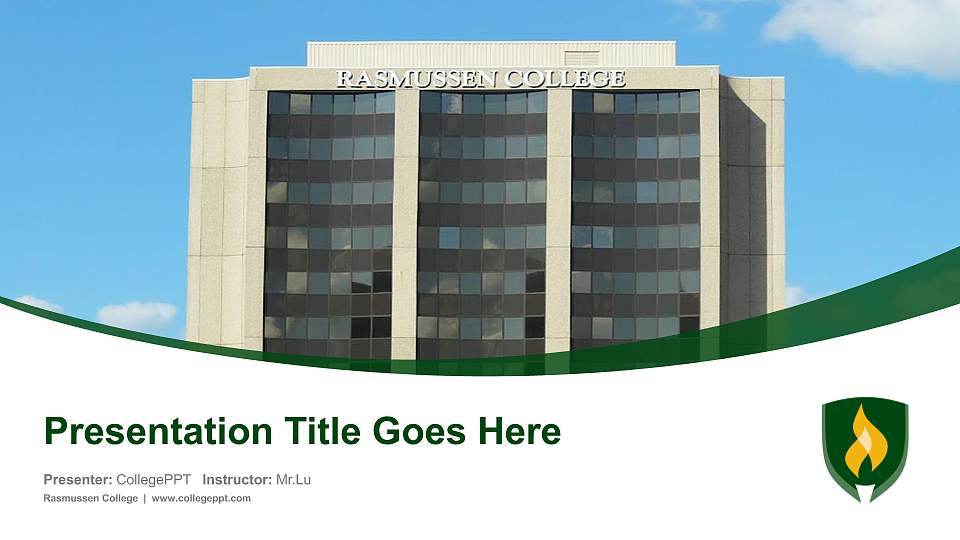 RASMUSSEN COLLEGE

Presentation Title Goes Here

Presenter: CollegePPT Instructor: Mr.Lu

Rasmussen College | www.collegeppt.com